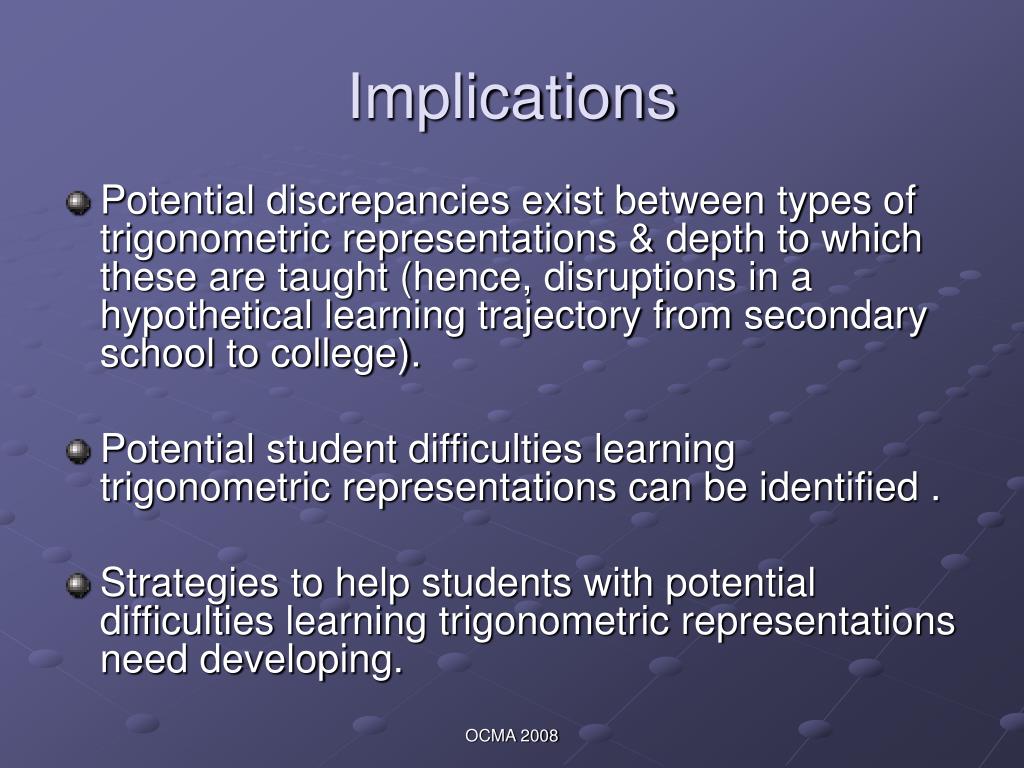 Implications

Potential discrepancies exist between types of trigonometric representations & depth to which these are taught (hence, disruptions in a hypothetical learning trajectory from secondary school to college).

Potential student difficulties learning trigonometric representations can be identified .

Strategies to help students with potential difficulties learning trigonometric representations need developing.

OCMA 2008